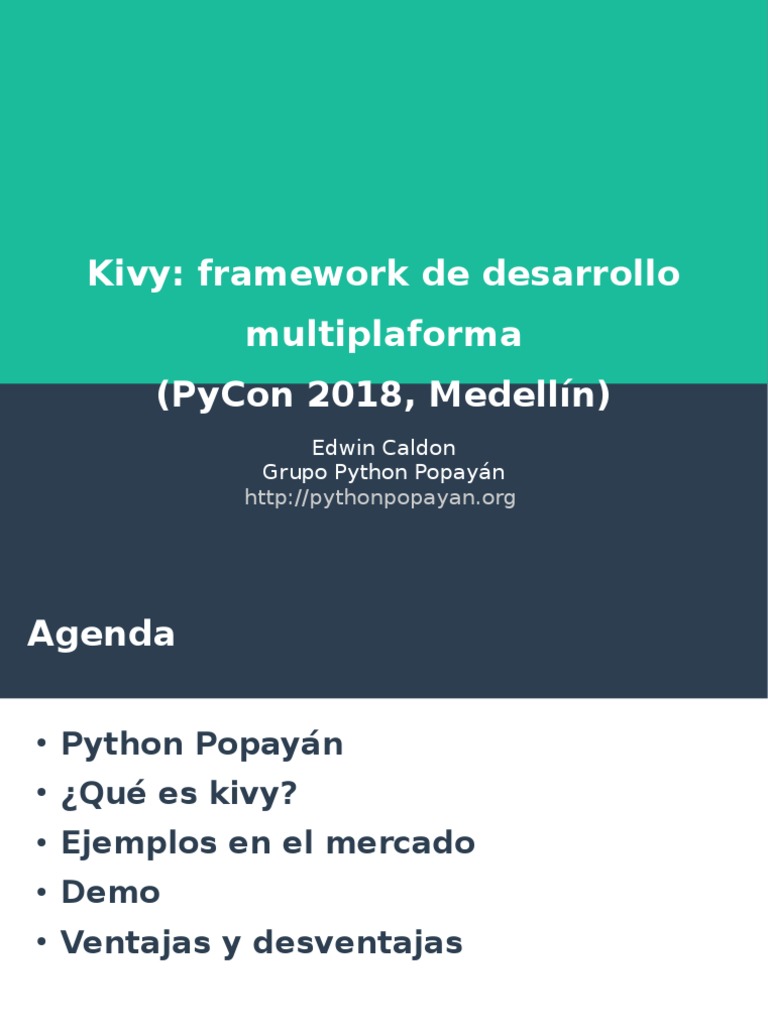 Kivy: framework de desarrollo multiplaforma
(PyCon 2018, Medellín)

Edwin Caldon
Grupo Python Popayán
http://pythonpopayan.org

Agenda

• Python Popayán
• ¿Qué es kivy?
• Ejemplos en el mercado
• Demo
• Ventajas y desventajas